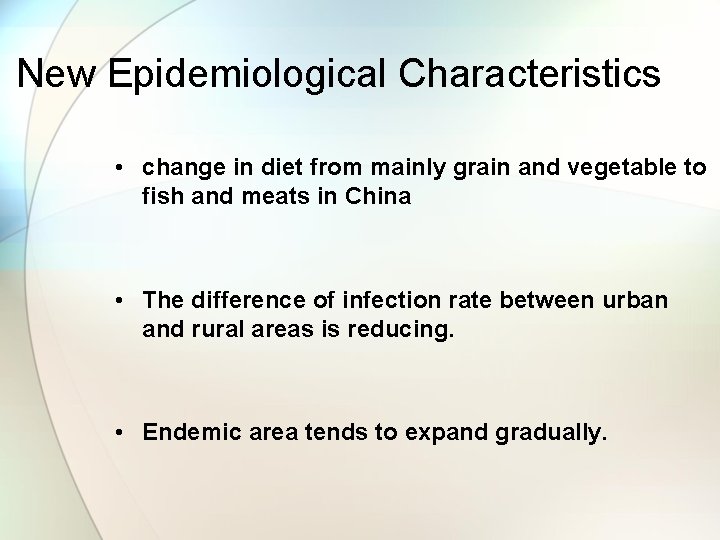 New Epidemiological Characteristics

• change in diet from mainly grain and vegetable to fish and meats in China

• The difference of infection rate between urban and rural areas is reducing.

• Endemic area tends to expand gradually.